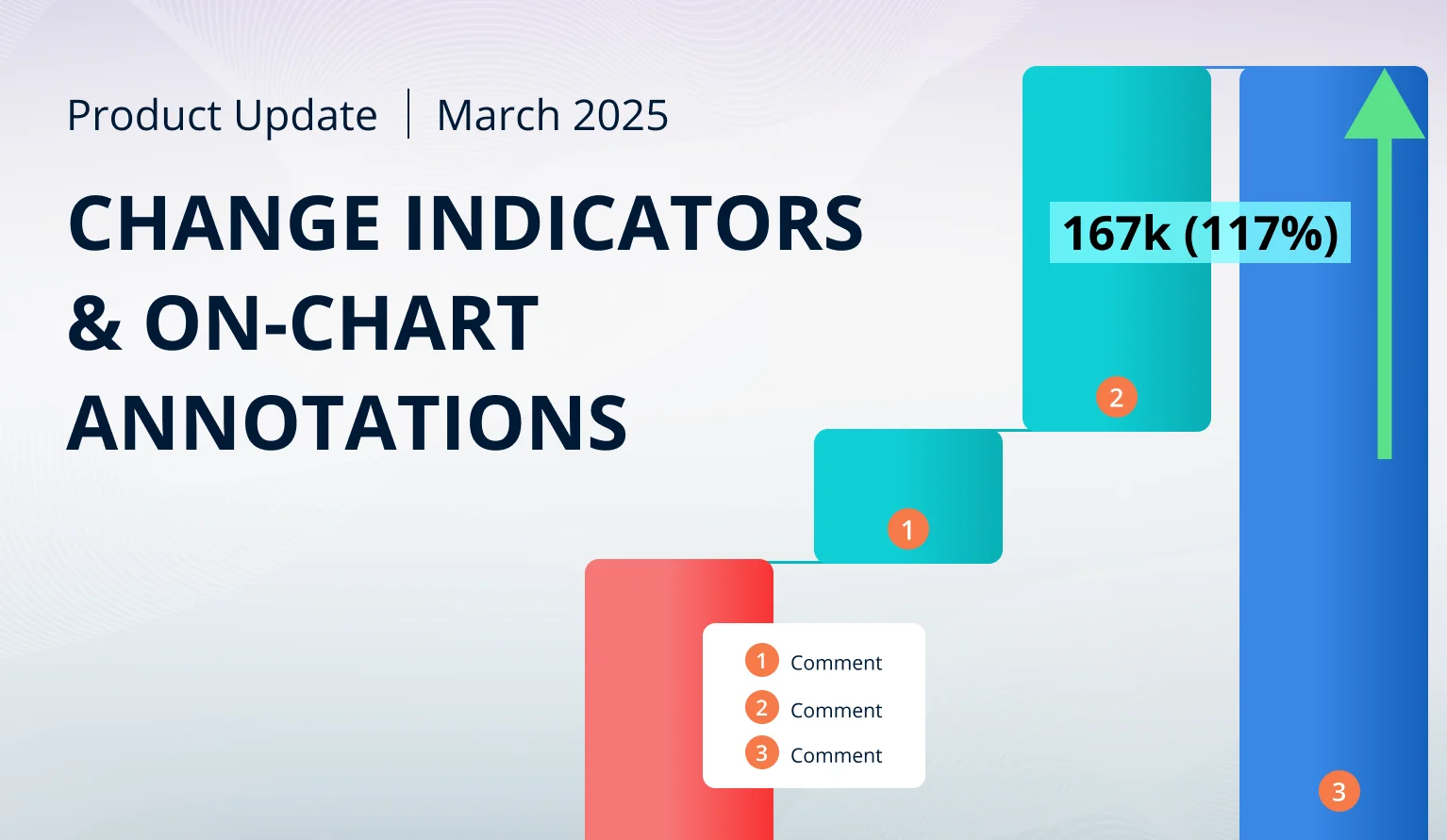 Product Update | March 2025

CHANGE INDICATORS & ON-CHART ANNOTATIONS

167k (117%)

2

1

1 Comment
2 Comment
3 Comment

3